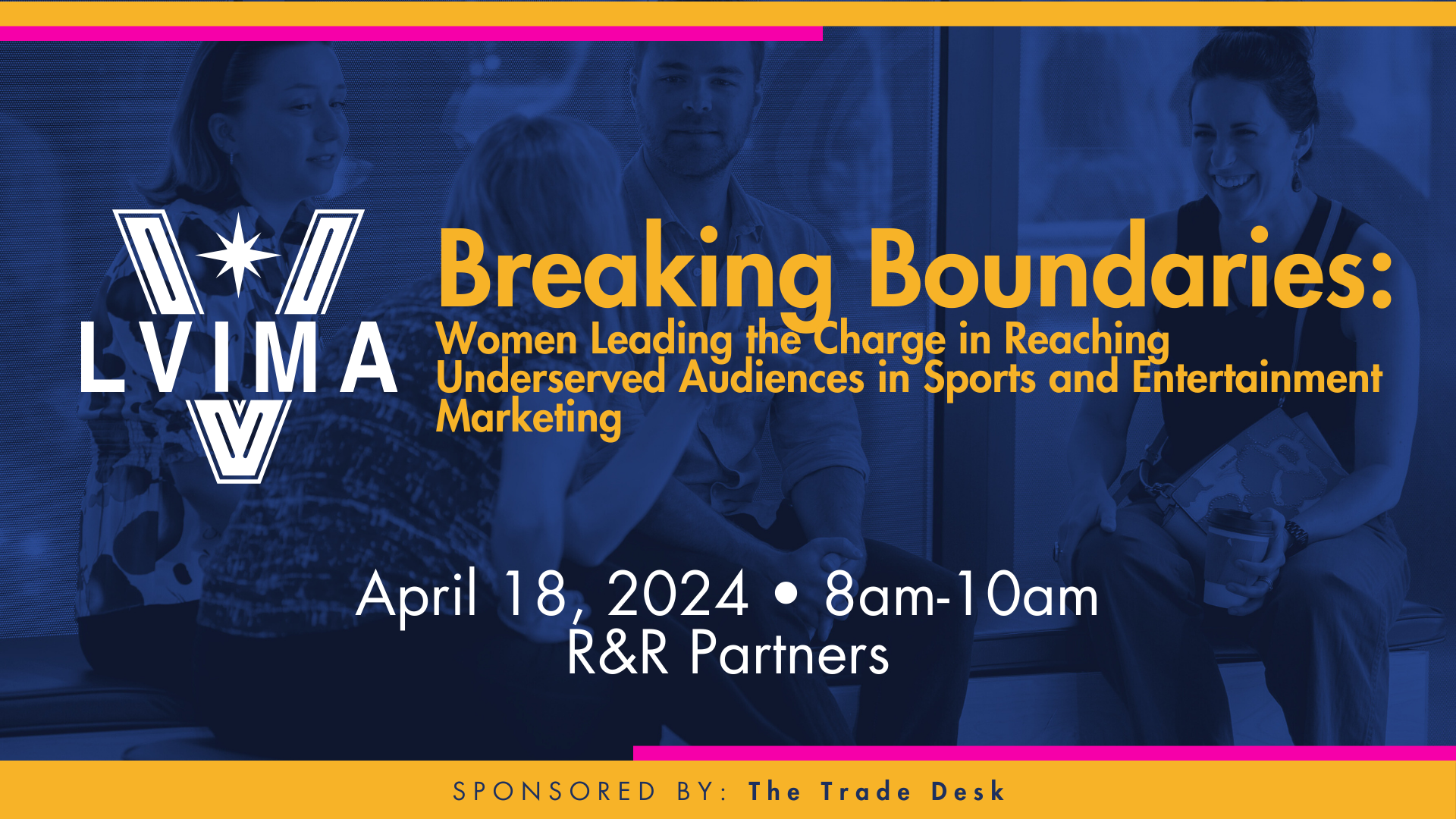 LVIMA

Breaking Boundaries:
Women Leading the Charge in Reaching Underserved Audiences in Sports and Entertainment Marketing

April 18, 2024 • 8am-10am
R&R Partners

SPONSORED BY: The Trade Desk